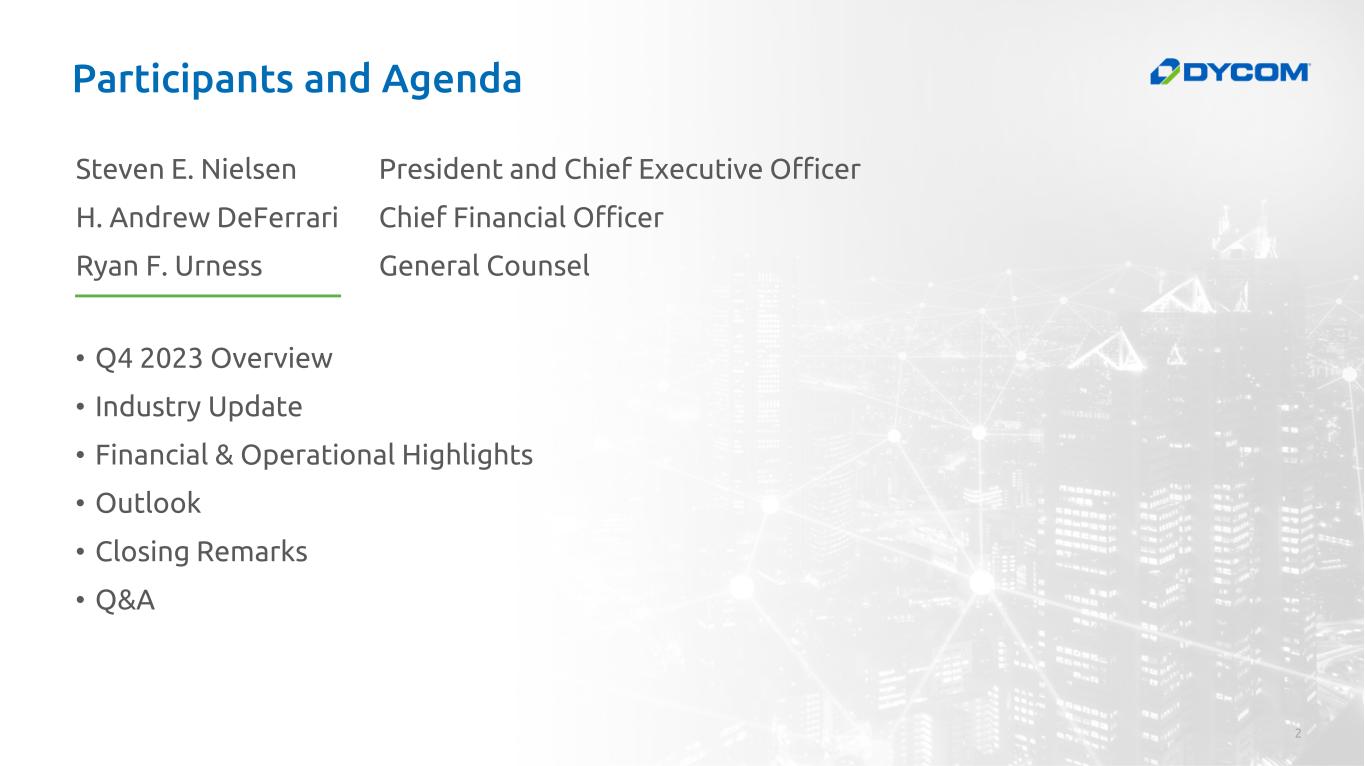 Participants and Agenda

DYCOM

Steven E. Nielsen President and Chief Executive Officer
H. Andrew DeFerrari Chief Financial Officer
Ryan F. Urness General Counsel

• Q4 2023 Overview
• Industry Update
• Financial & Operational Highlights
• Outlook
• Closing Remarks
• Q&A

2